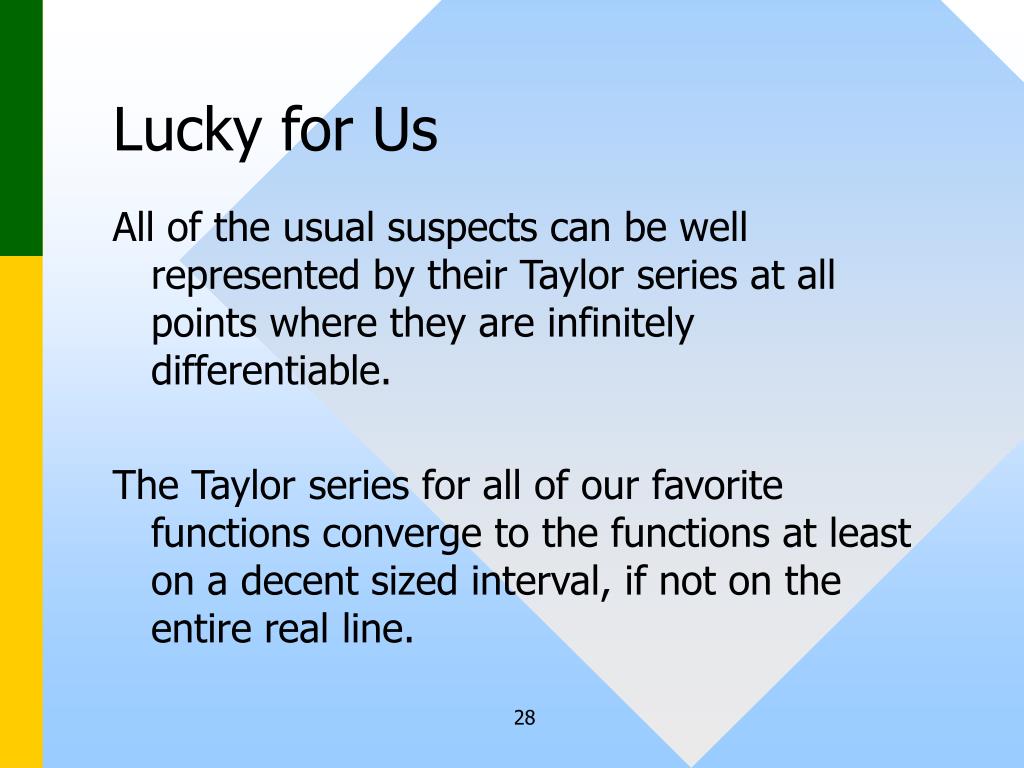 Lucky for Us

All of the usual suspects can be well represented by their Taylor series at all points where they are infinitely differentiable.

The Taylor series for all of our favorite functions converge to the functions at least on a decent sized interval, if not on the entire real line.

28